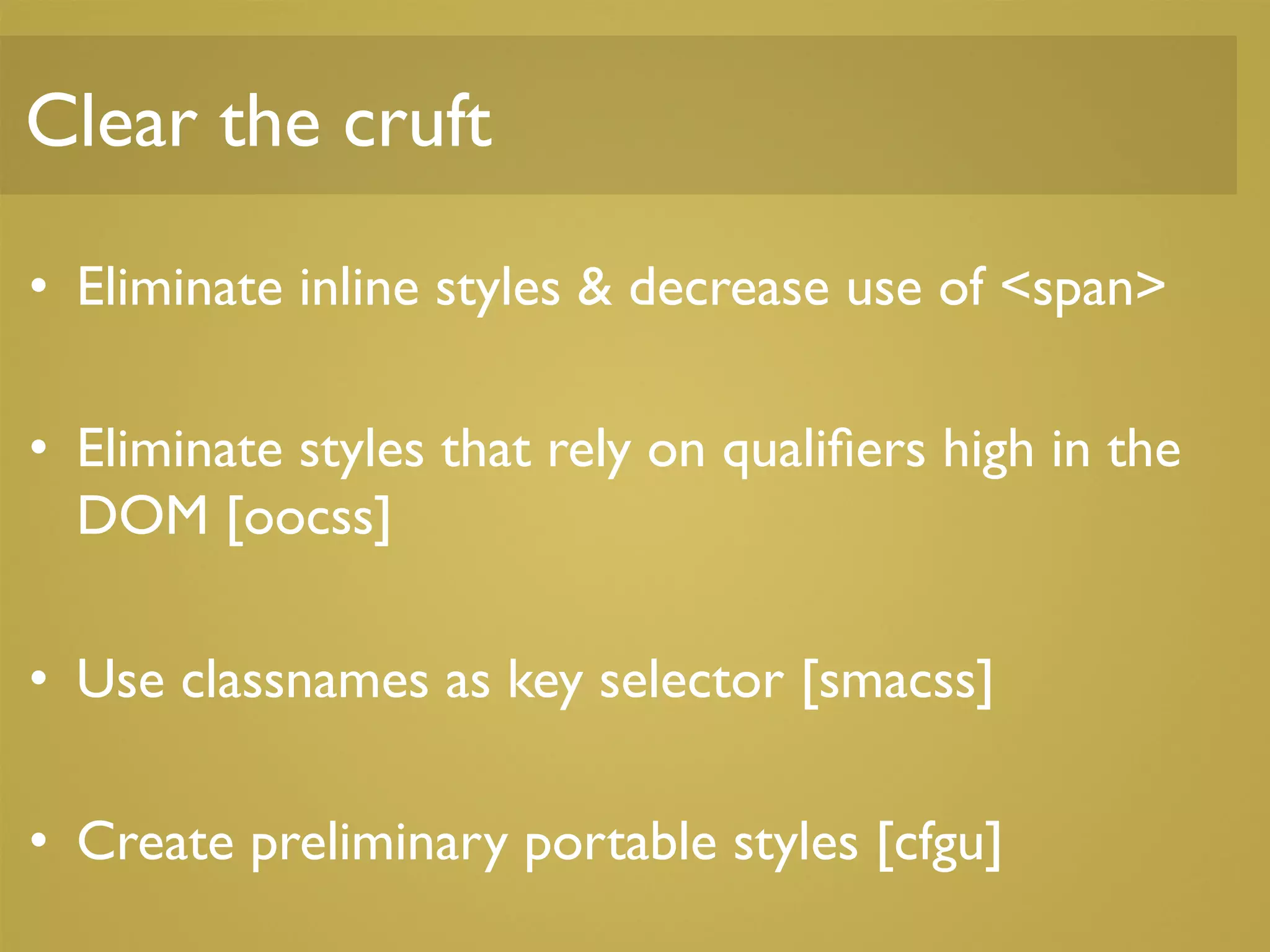 Clear the cruft

• Eliminate inline styles & decrease use of <span>

• Eliminate styles that rely on qualifiers high in the DOM [oocss]

• Use classnames as key selector [smacss]

• Create preliminary portable styles [cfgu]